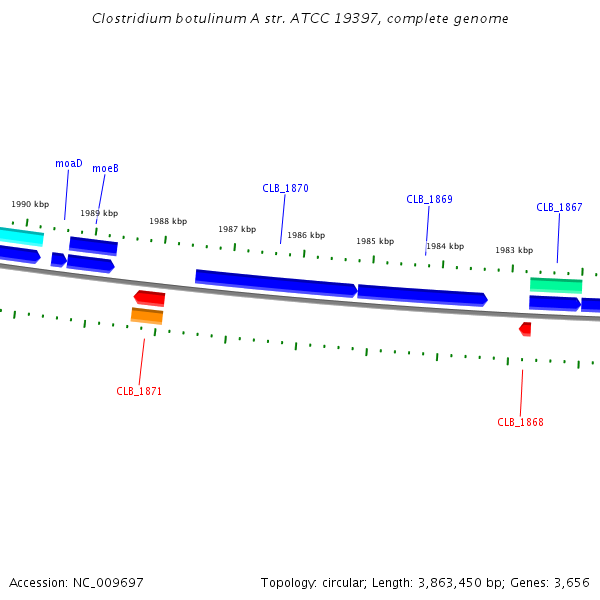 Clostridium botulinum A str. ATCC 19397, complete genome

moaD
moeB
CLB_1870
CLB_1869
CLB_1867

1990 kbp
1989 kbp
1988 kbp
1987 kbp
1986 kbp
1985 kbp
1984 kbp
1983 kbp

CLB_1871
CLB_1868

Accession: NC_009697
Topology: circular; Length: 3,863,450 bp; Genes: 3,656